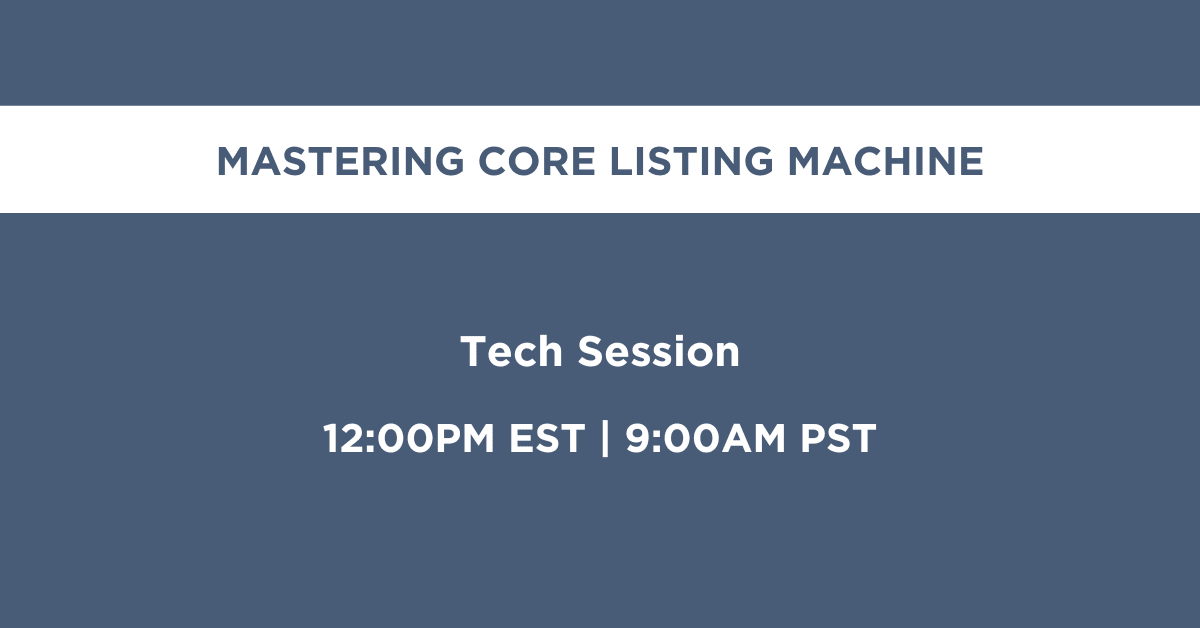 MASTERING CORE LISTING MACHINE

Tech Session

12:00PM EST | 9:00AM PST